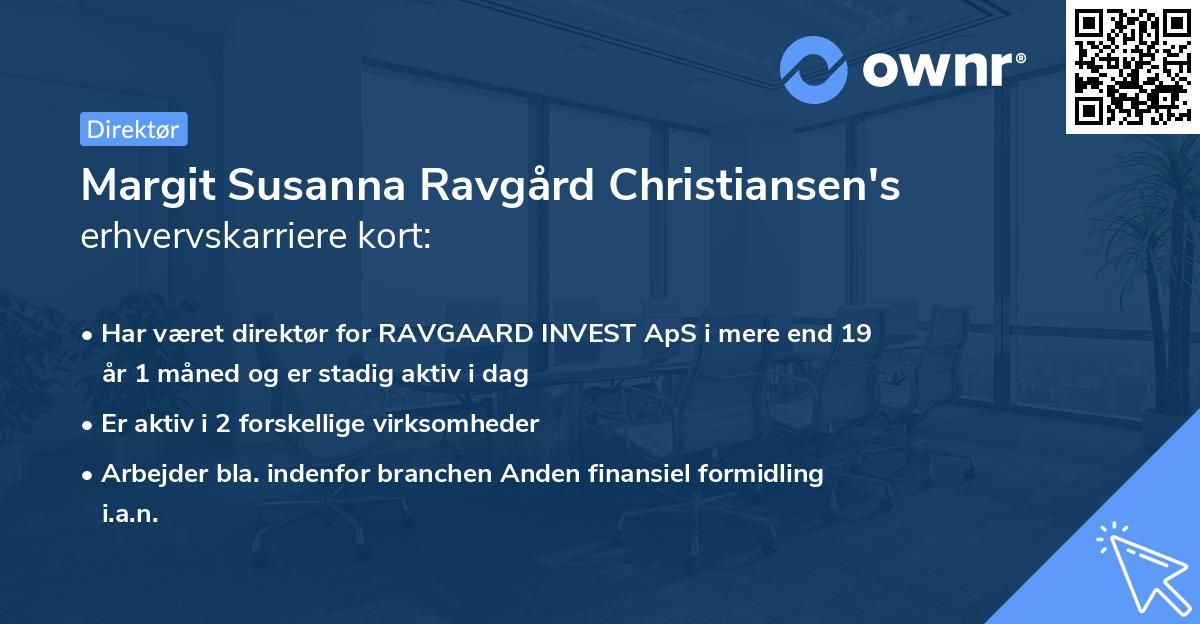 ownr®

Direktør

Margit Susanna Ravgård Christiansen's erhvervskarriere kort:

• Har været direktør for RAVGAARD INVEST ApS i mere end 19 år 1 måned og er stadig aktiv i dag

• Er aktiv i 2 forskellige virksomheder

• Arbejder bla. indenfor branchen Anden finansiel formidling i.a.n.